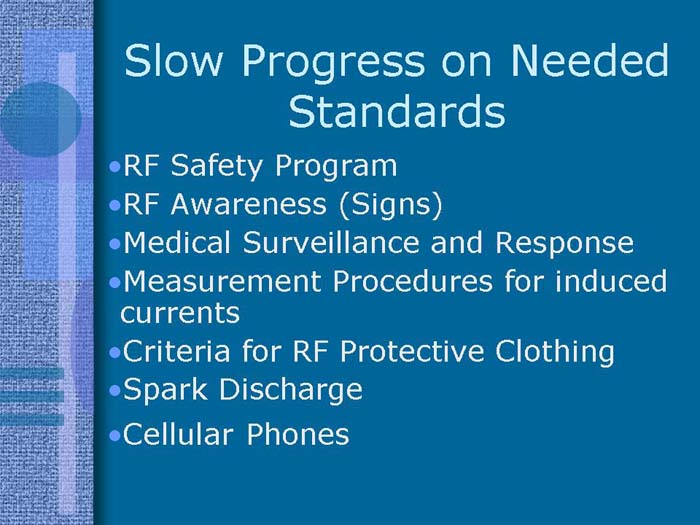 Slow Progress on Needed Standards

•RF Safety Program
•RF Awareness (Signs)
•Medical Surveillance and Response
•Measurement Procedures for induced currents
•Criteria for RF Protective Clothing
•Spark Discharge
•Cellular Phones